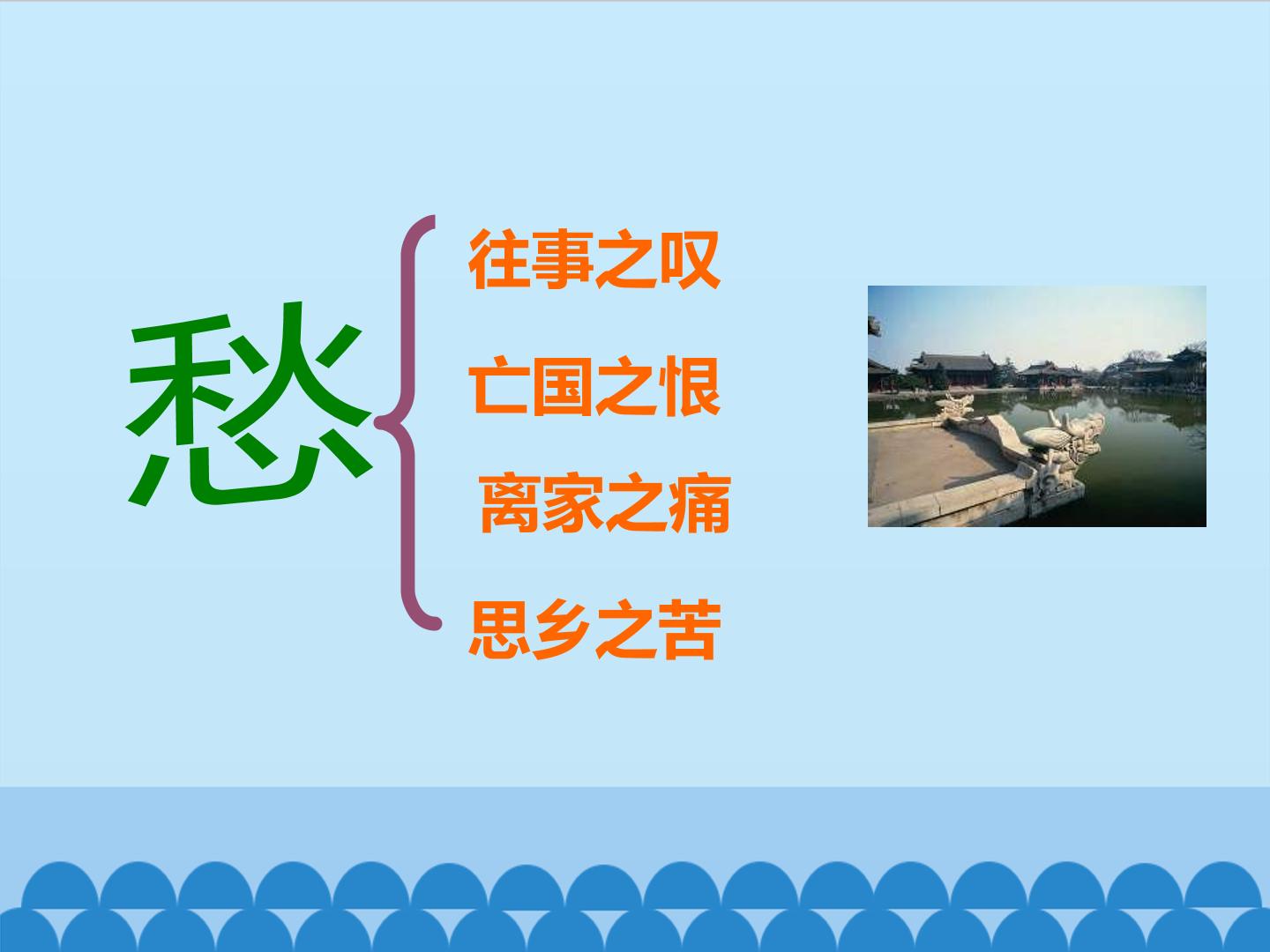 愁

往事之叹

亡国之恨

离家之痛

思乡之苦